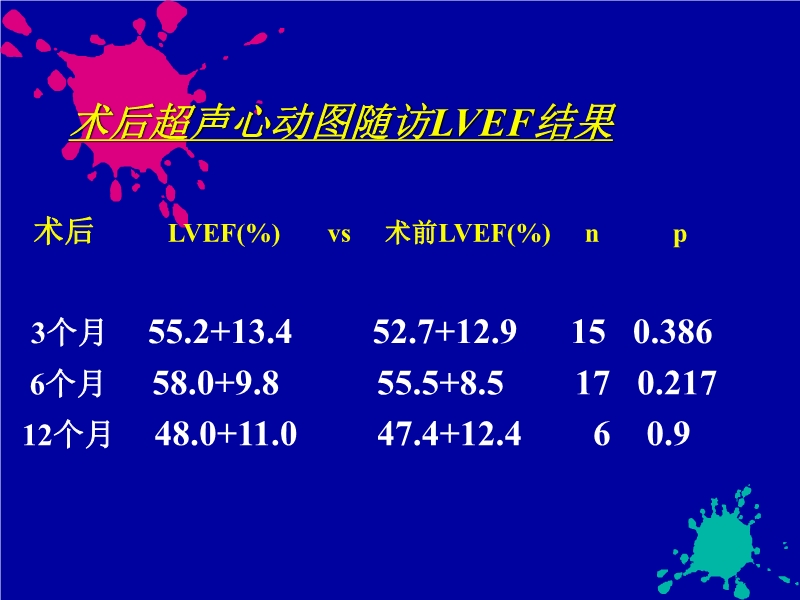 术后超声心动图随访LVEF结果

| 术后 | LVEF(%) | vs | 术前LVEF(%) | n | p |
|---|---|---|---|---|---|
| 3个月 | 55.2+13.4 | | 52.7+12.9 | 15 | 0.386 |
| 6个月 | 58.0+9.8 | | 55.5+8.5 | 17 | 0.217 |
| 12个月 | 48.0+11.0 | | 47.4+12.4 | 6 | 0.9 |